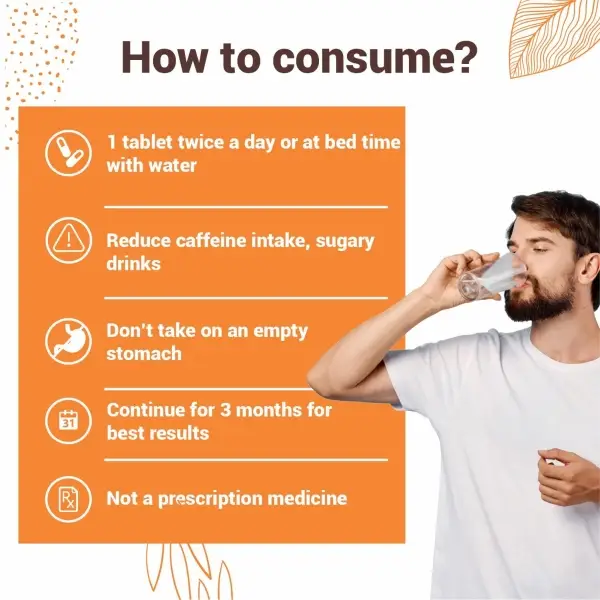 How to consume?

1 tablet twice a day or at bed time with water

Reduce caffeine intake, sugary drinks

Don't take on an empty stomach

31

Continue for 3 months for best results

Rx

Not a prescription medicine